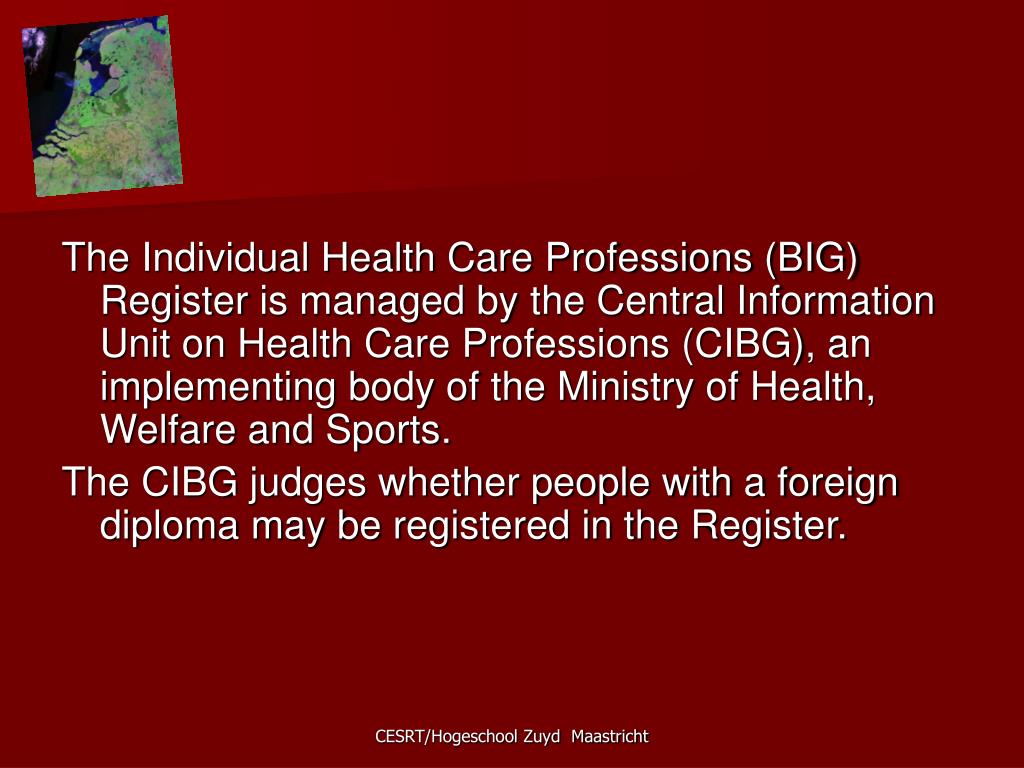 The Individual Health Care Professions (BIG) Register is managed by the Central Information Unit on Health Care Professions (CIBG), an implementing body of the Ministry of Health, Welfare and Sports.

The CIBG judges whether people with a foreign diploma may be registered in the Register.

CESRT/Hogeschool Zuyd Maastricht